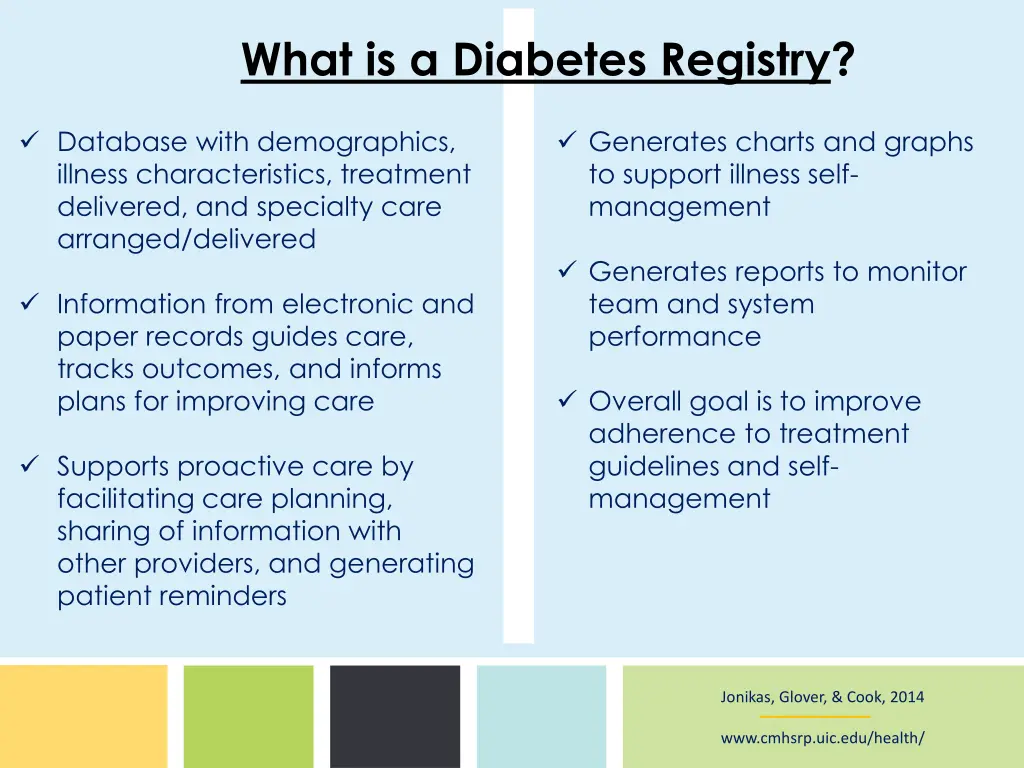 What is a Diabetes Registry?

✓ Database with demographics, illness characteristics, treatment delivered, and specialty care arranged/delivered

✓ Information from electronic and paper records guides care, tracks outcomes, and informs plans for improving care

✓ Supports proactive care by facilitating care planning, sharing of information with other providers, and generating patient reminders

✓ Generates charts and graphs to support illness self-management

✓ Generates reports to monitor team and system performance

✓ Overall goal is to improve adherence to treatment guidelines and self-management

Jonikas, Glover, & Cook, 2014

www.cmhsrp.uic.edu/health/